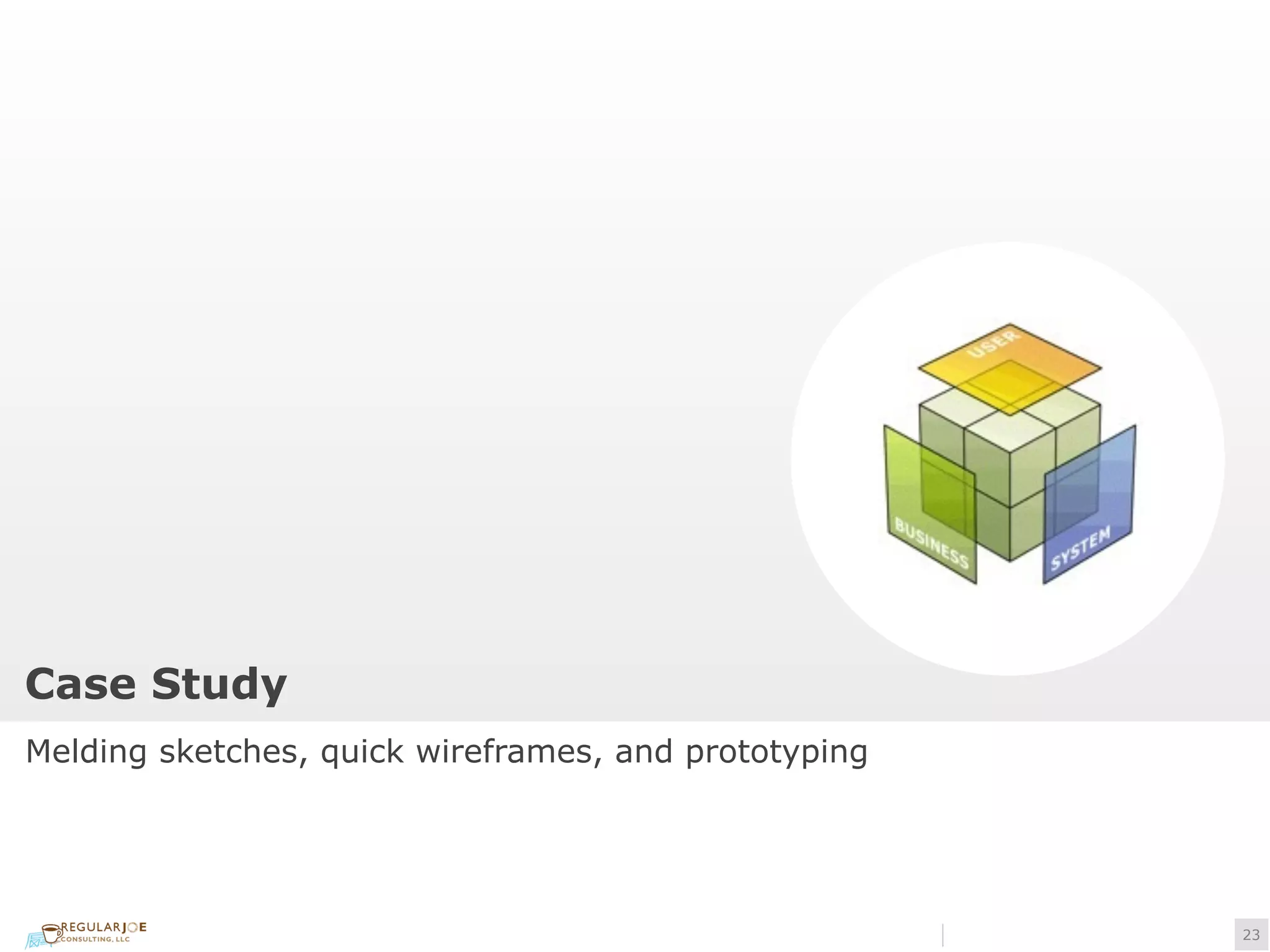 USER

BUSINESS

SYSTEM

Case Study

Melding sketches, quick wireframes, and prototyping

REGULARJOE
CONSULTING, LLC

23